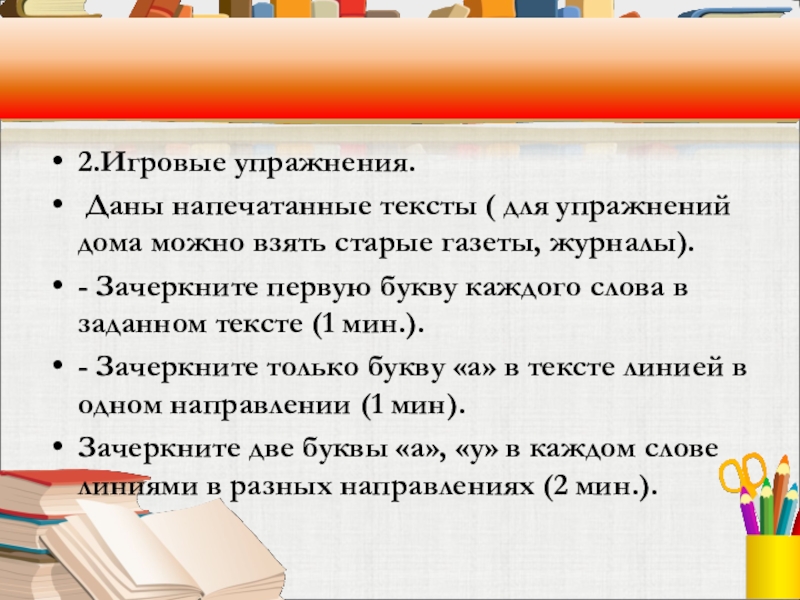 • 2.Игровые упражнения.

• Даны напечатанные тексты ( для упражнений дома можно взять старые газеты, журналы).

• - Зачеркните первую букву каждого слова в заданном тексте (1 мин.).

• - Зачеркните только букву «а» в тексте линией в одном направлении (1 мин).

• Зачеркните две буквы «а», «у» в каждом слове линиями в разных направлениях (2 мин.).